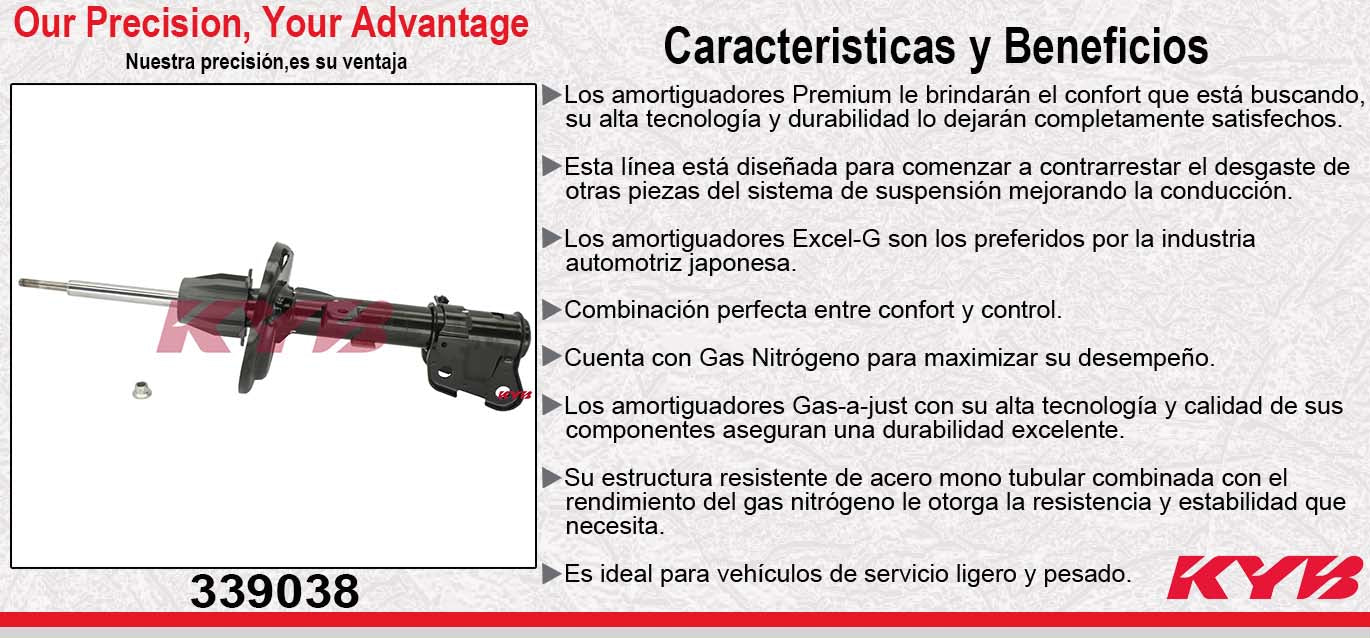 Our Precision, Your Advantage
Nuestra precisión,es su ventaja

KYB

KYB

339038

Caracteristicas y Beneficios

▶Los amortiguadores Premium le brindarán el confort que está buscando, su alta tecnología y durabilidad lo dejarán completamente satisfechos.

▶Esta línea está diseñada para comenzar a contrarrestar el desgaste de otras piezas del sistema de suspensión mejorando la conducción.

▶Los amortiguadores Excel-G son los preferidos por la industria automotriz japonesa.

▶Combinación perfecta entre confort y control.

▶Cuenta con Gas Nitrógeno para maximizar su desempeño.

▶Los amortiguadores Gas-a-just con su alta tecnología y calidad de sus componentes aseguran una durabilidad excelente.

▶Su estructura resistente de acero mono tubular combinada con el rendimiento del gas nitrógeno le otorga la resistencia y estabilidad que necesita.

▶Es ideal para vehículos de servicio ligero y pesado.

KYB